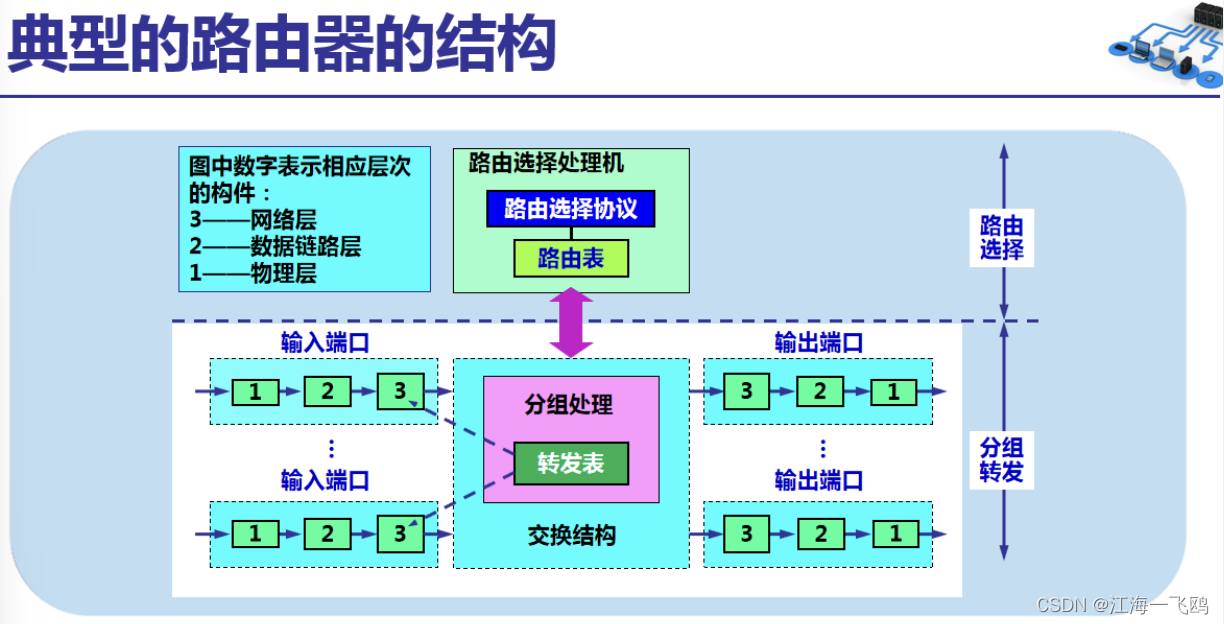 典型的路由器的结构

图中数字表示相应层次的构件：
3——网络层
2——数据链路层
1——物理层

路由选择处理机
路由选择协议
路由表

路由选择

输入端口
1 2 3
⋮
输入端口
1 2 3

分组处理
转发表
交换结构

输出端口
3 2 1
⋮
输出端口
3 2 1

分组转发

CSDN @江海一飞鸥